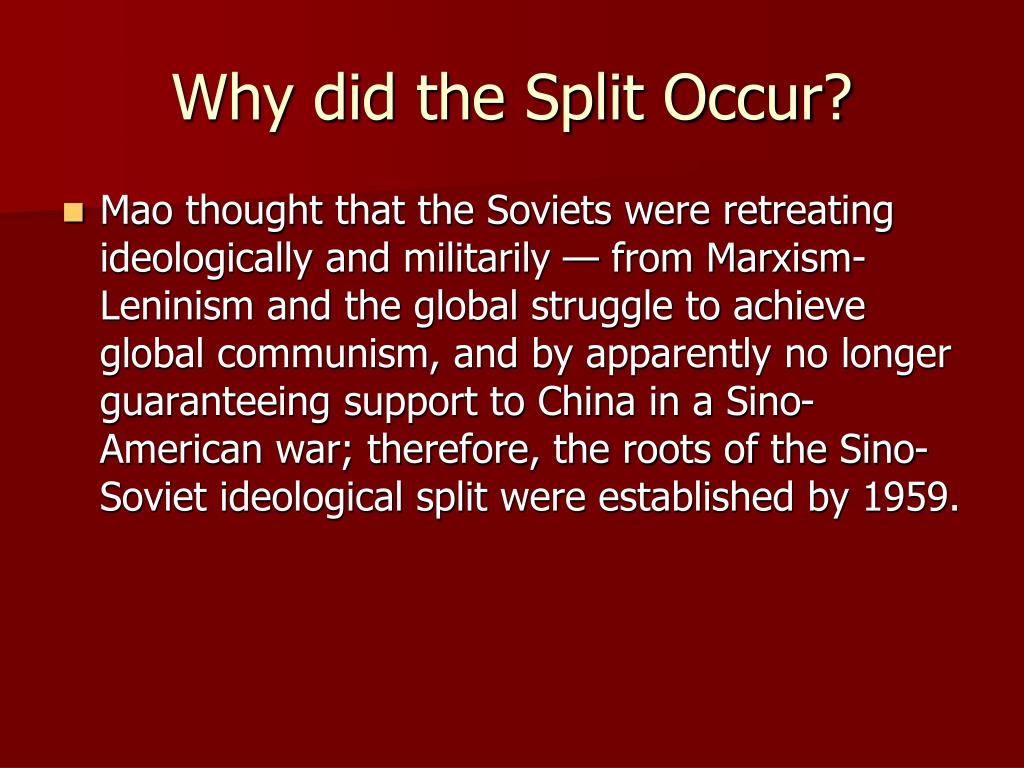 Why did the Split Occur?

Mao thought that the Soviets were retreating ideologically and militarily — from Marxism-Leninism and the global struggle to achieve global communism, and by apparently no longer guaranteeing support to China in a Sino-American war; therefore, the roots of the Sino-Soviet ideological split were established by 1959.